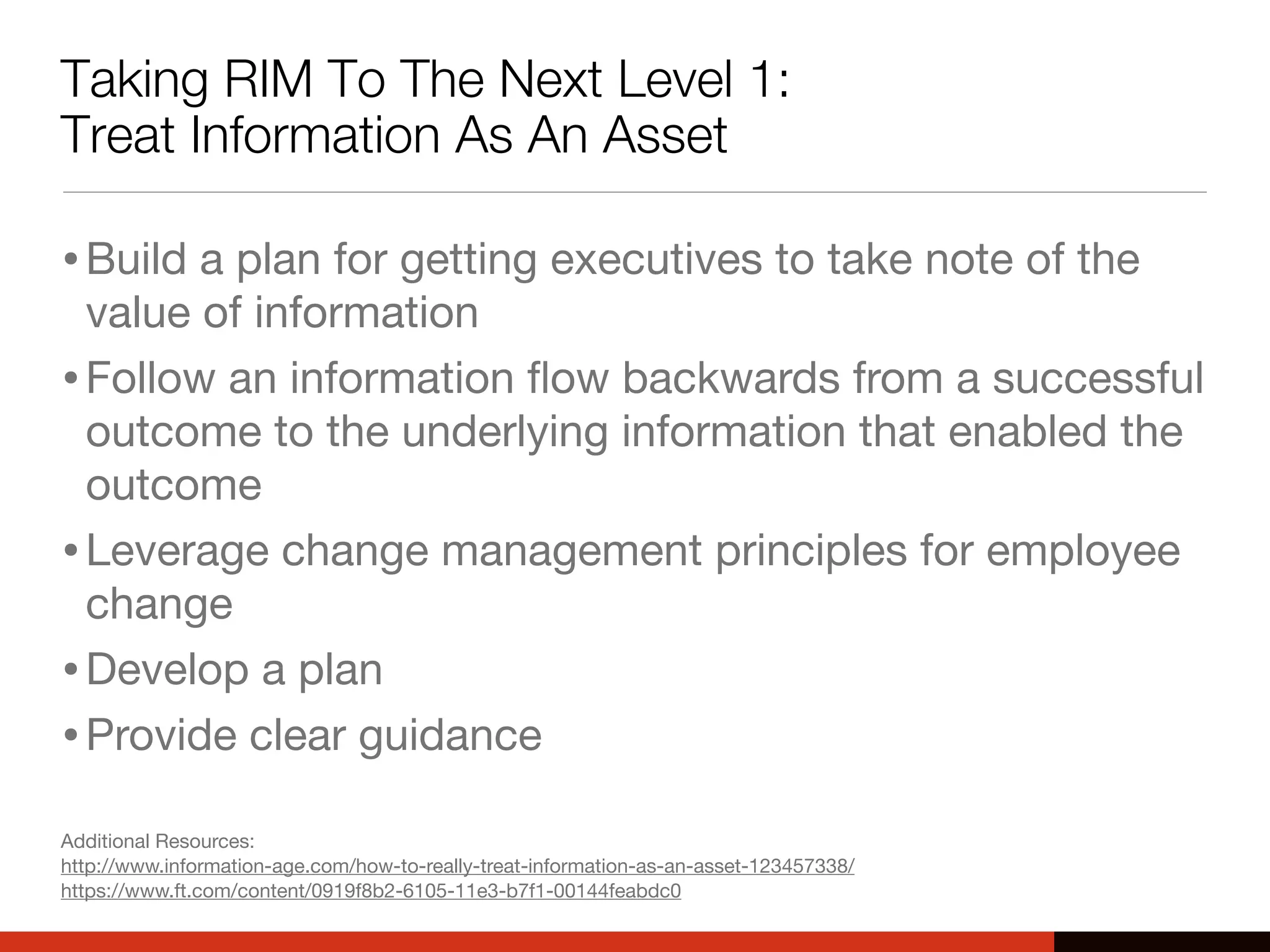 Taking RIM To The Next Level 1:
Treat Information As An Asset

• Build a plan for getting executives to take note of the value of information

• Follow an information flow backwards from a successful outcome to the underlying information that enabled the outcome

• Leverage change management principles for employee change

• Develop a plan

• Provide clear guidance

Additional Resources:
http://www.information-age.com/how-to-really-treat-information-as-an-asset-123457338/
https://www.ft.com/content/0919f8b2-6105-11e3-b7f1-00144feabdc0